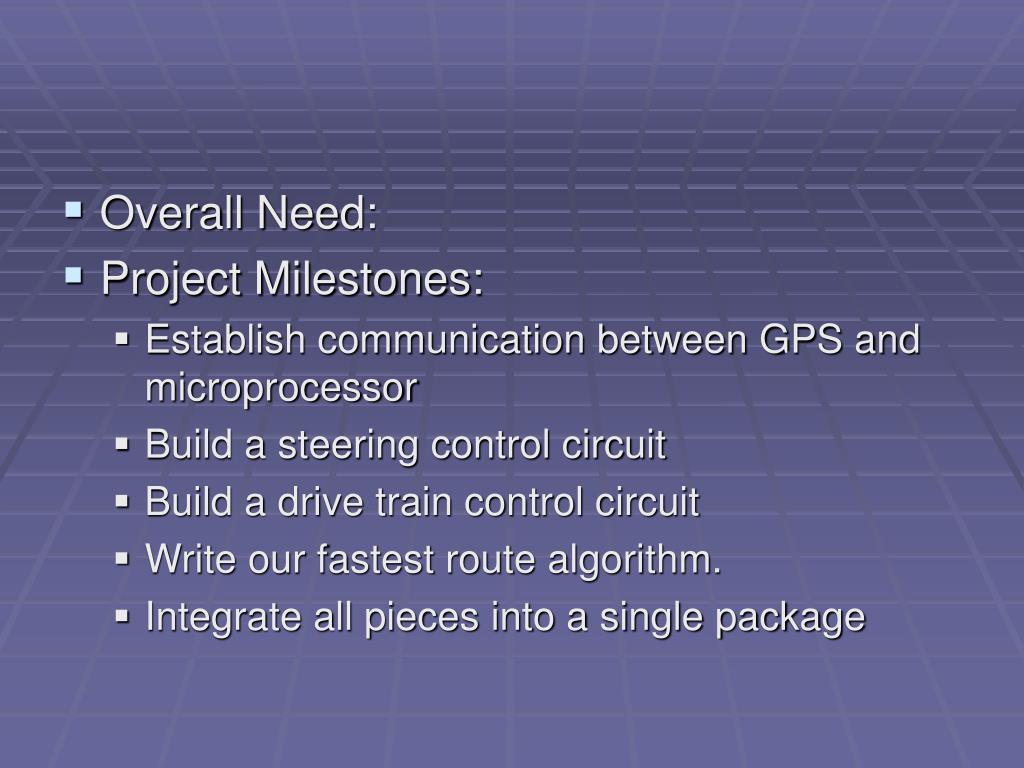 Overall Need:
Project Milestones:
Establish communication between GPS and microprocessor
Build a steering control circuit
Build a drive train control circuit
Write our fastest route algorithm.
Integrate all pieces into a single package